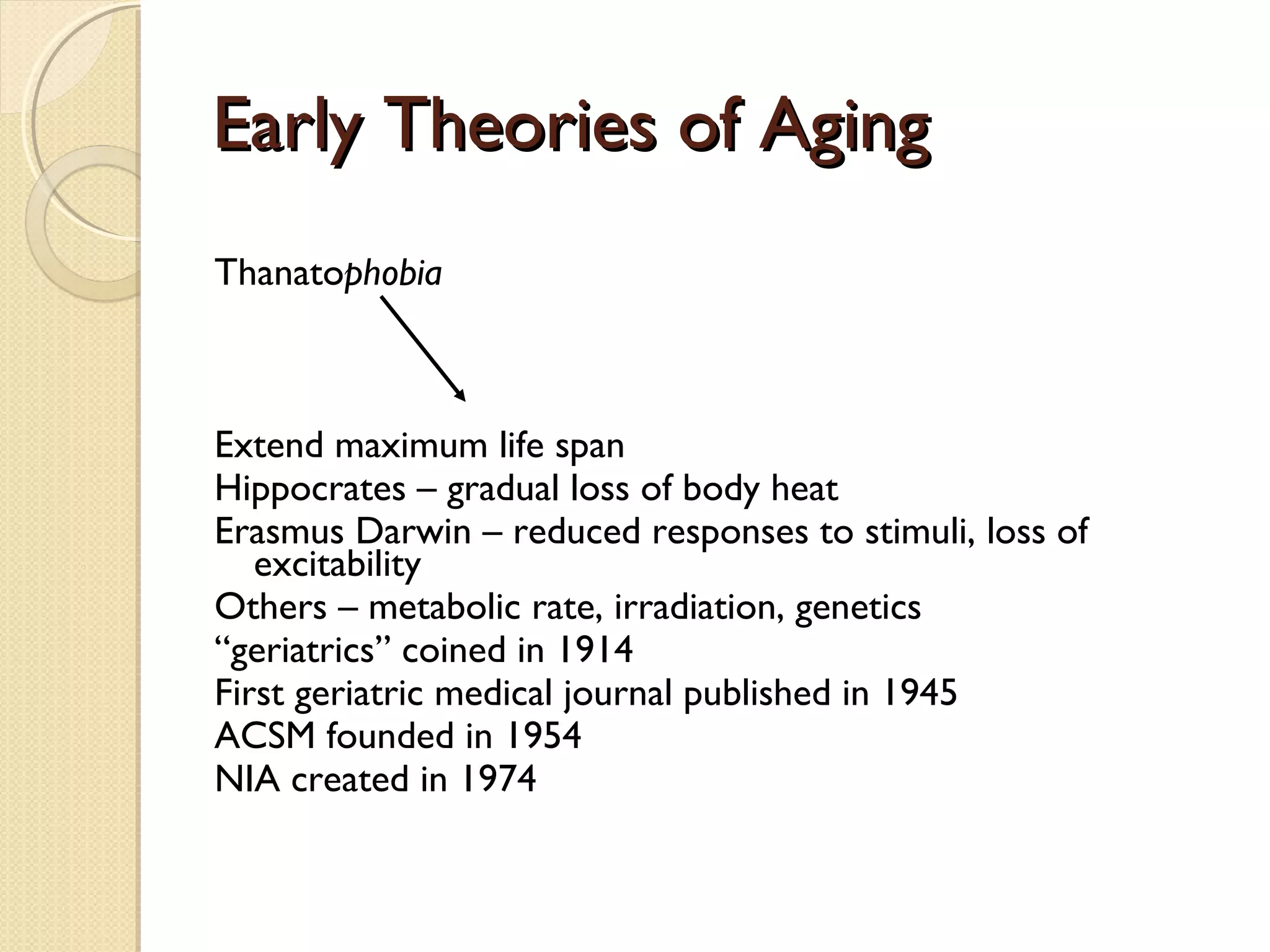 Early Theories of Aging

Thanatophobia

Extend maximum life span
Hippocrates – gradual loss of body heat
Erasmus Darwin – reduced responses to stimuli, loss of excitability
Others – metabolic rate, irradiation, genetics
“geriatrics” coined in 1914
First geriatric medical journal published in 1945
ACSM founded in 1954
NIA created in 1974